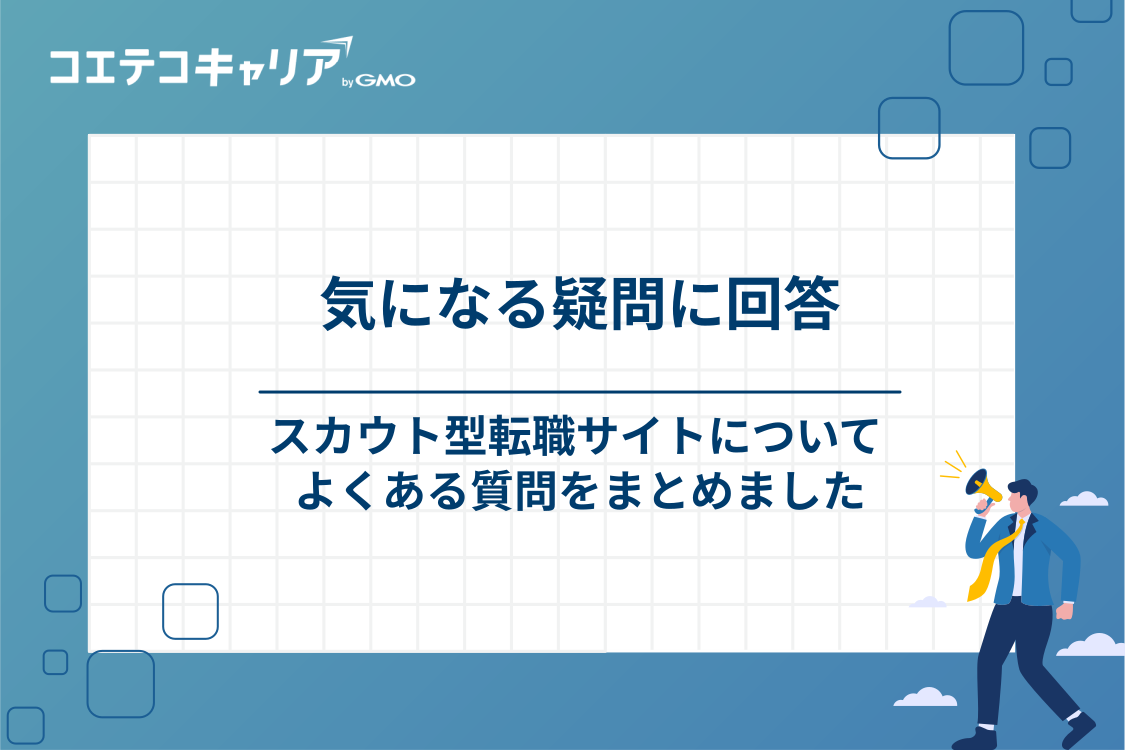 コエテコキャリア by GMO

気になる疑問に回答

スカウト型転職サイトについて
よくある質問をまとめました